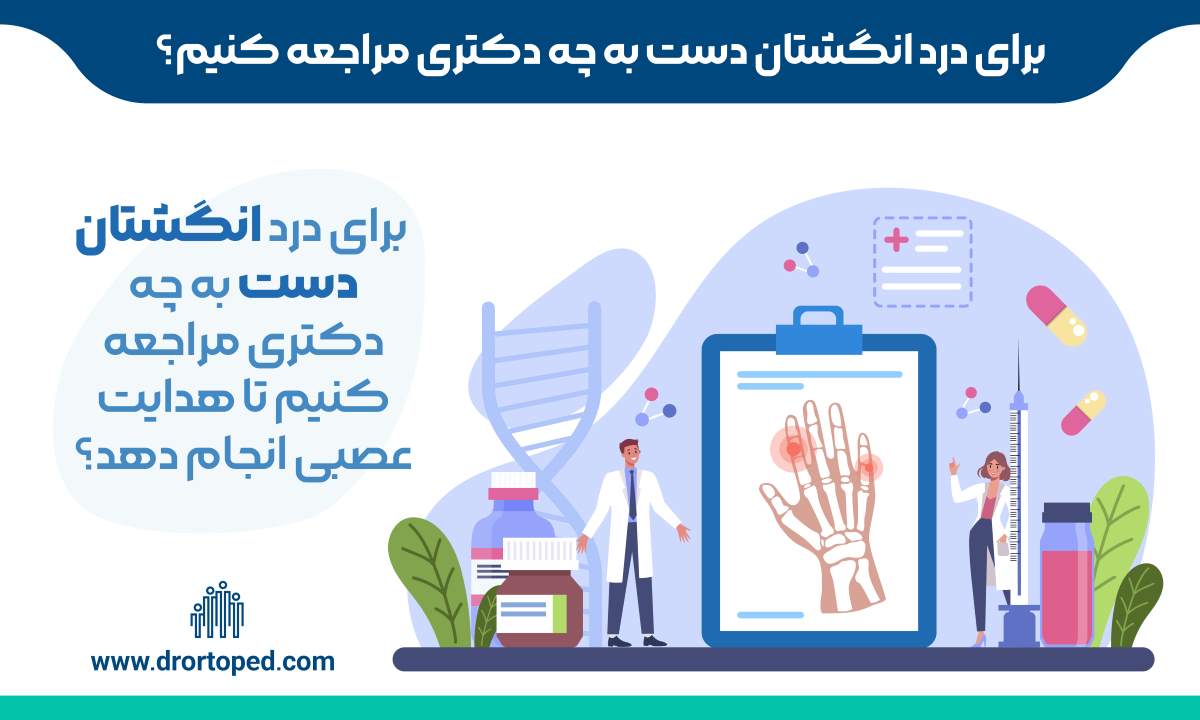 برای درد انگشتان دست به چه دکتری مراجعه کنیم؟

برای درد انگشتان دست به چه دکتری مراجعه کنیم تا هدایت عصبی انجام دهد؟

www.drortoped.com